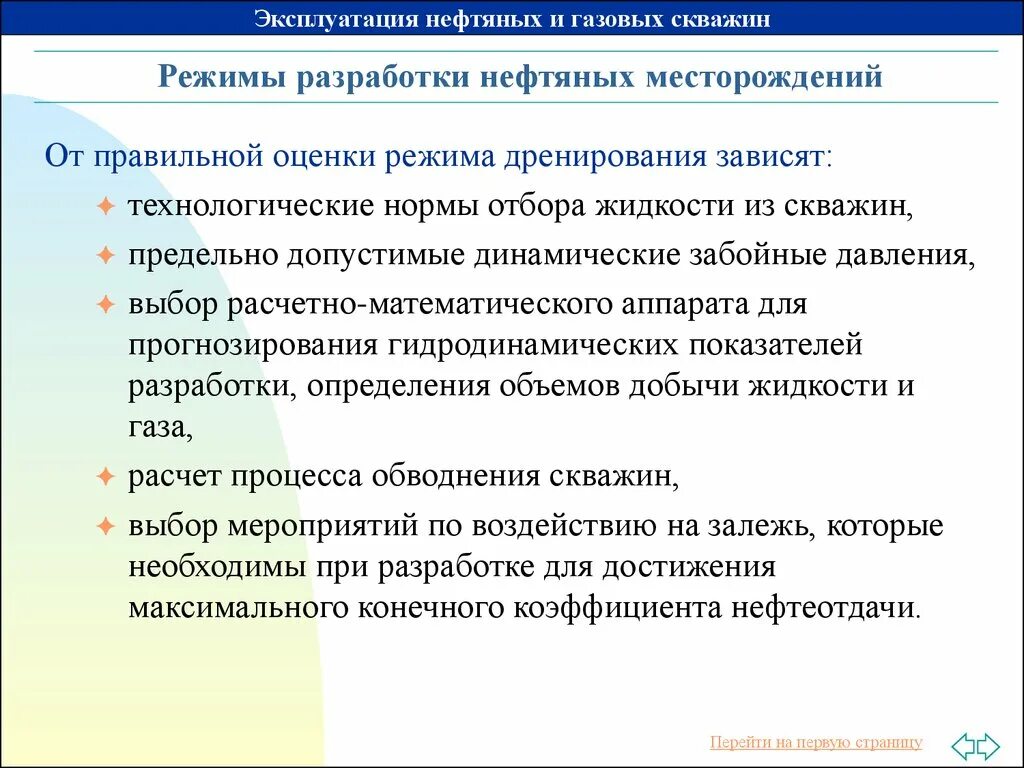 Эксплуатация нефтяных и газовых скважин

Режимы разработки нефтяных месторождений

От правильной оценки режима дренирования зависят:

технологические нормы отбора жидкости из скважин,

предельно допустимые динамические забойные давления,

выбор расчетно-математического аппарата для прогнозирования гидродинамических показателей разработки, определения объемов добычи жидкости и газа,

расчет процесса обводнения скважин,

выбор мероприятий по воздействию на залежь, которые необходимы при разработке для достижения максимального конечного коэффициента нефтеотдачи.

Перейти на первую страницу